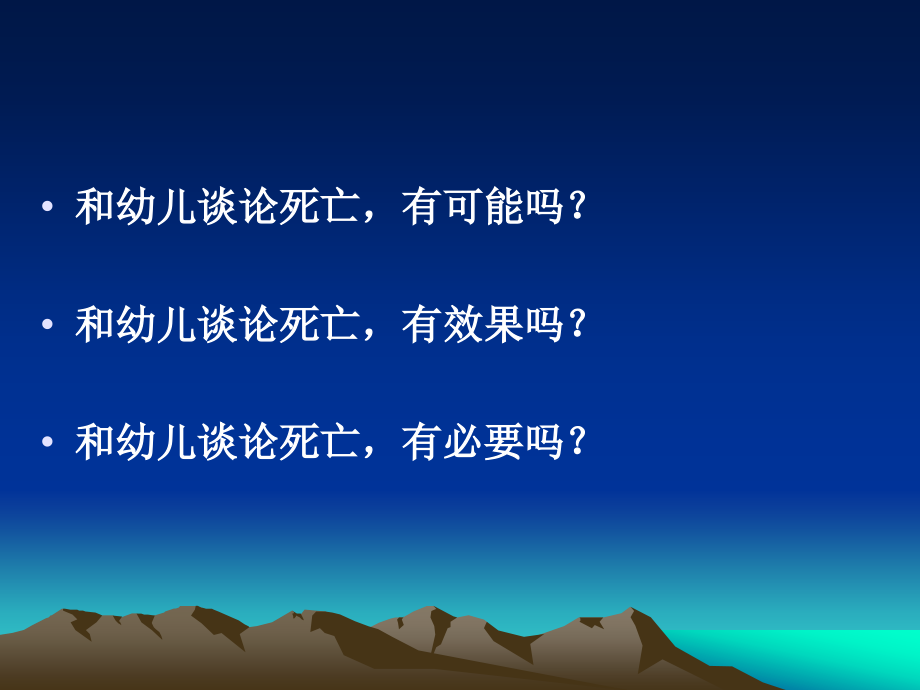 • 和幼儿谈论死亡，有可能吗？

• 和幼儿谈论死亡，有效果吗？

• 和幼儿谈论死亡，有必要吗？